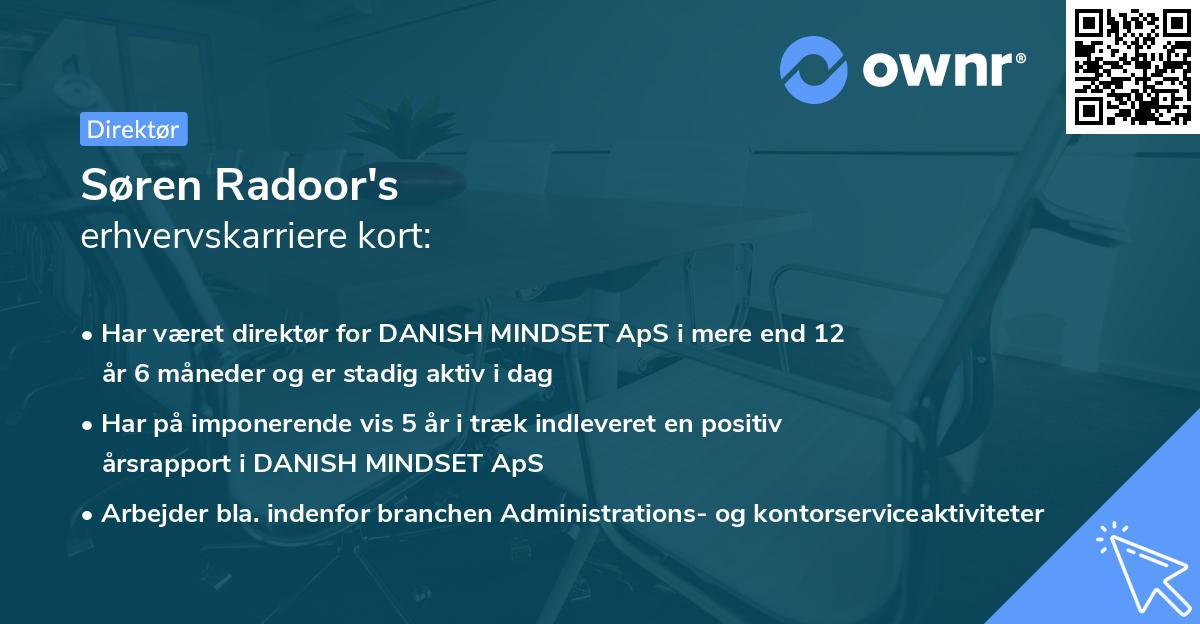 ownr®

Direktør

Søren Radoor's
erhvervskarriere kort:

• Har været direktør for DANISH MINDSET ApS i mere end 12 år 6 måneder og er stadig aktiv i dag

• Har på imponerende vis 5 år i træk indleveret en positiv årsrapport i DANISH MINDSET ApS

• Arbejder bla. indenfor branchen Administrations- og kontorserviceaktiviteter